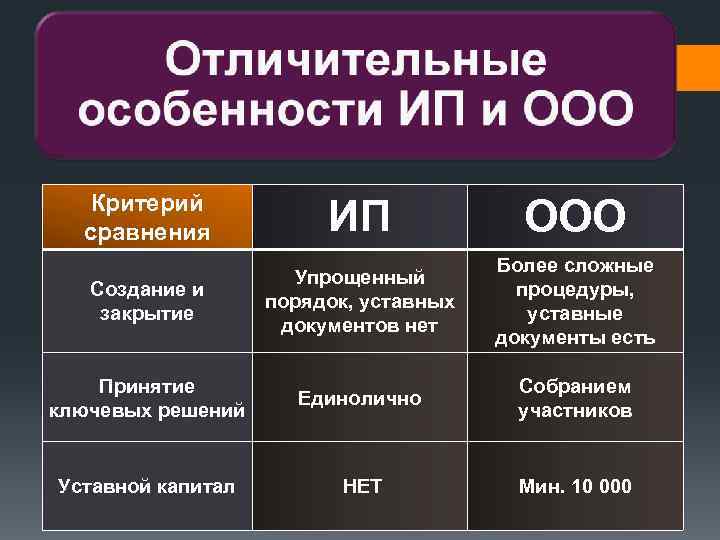 Отличительные особенности ИП и ООО

| Критерий сравнения | ИП | ООО |
|---|---|---|
| Создание и закрытие | Упрощенный порядок, уставных документов нет | Более сложные процедуры, уставные документы есть |
| Принятие ключевых решений | Единолично | Собранием участников |
| Уставной капитал | НЕТ | Мин. 10 000 |